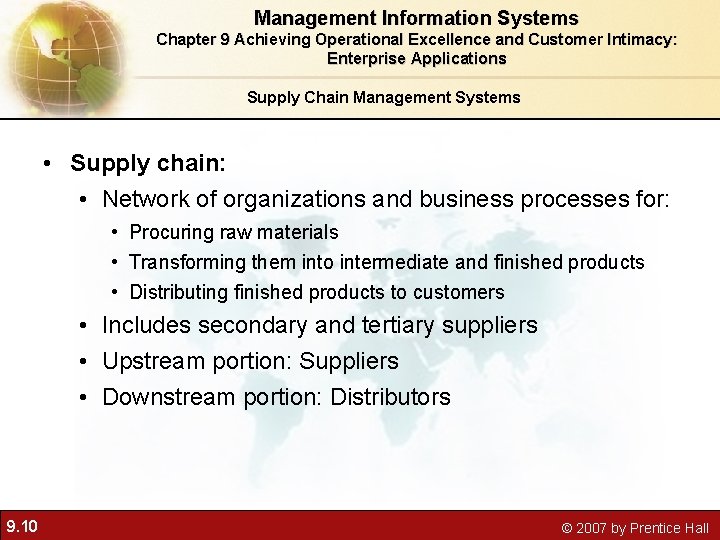 Management Information Systems
Chapter 9 Achieving Operational Excellence and Customer Intimacy: Enterprise Applications

Supply Chain Management Systems

• Supply chain:
• Network of organizations and business processes for:
• Procuring raw materials
• Transforming them into intermediate and finished products
• Distributing finished products to customers
• Includes secondary and tertiary suppliers
• Upstream portion: Suppliers
• Downstream portion: Distributors

9.10

© 2007 by Prentice Hall